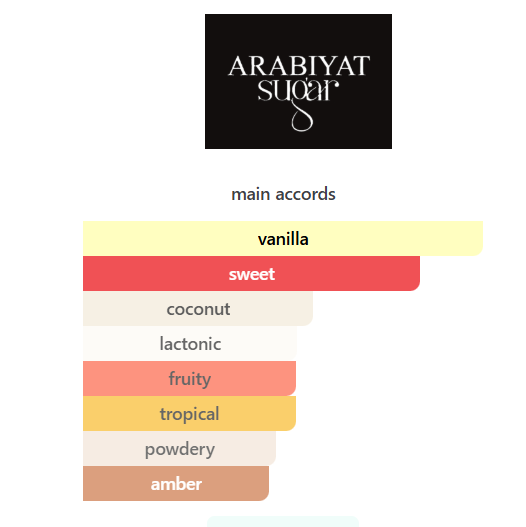 ARABIYAT
sugar

main accords

vanilla
sweet
coconut
lactonic
fruity
tropical
powdery
amber